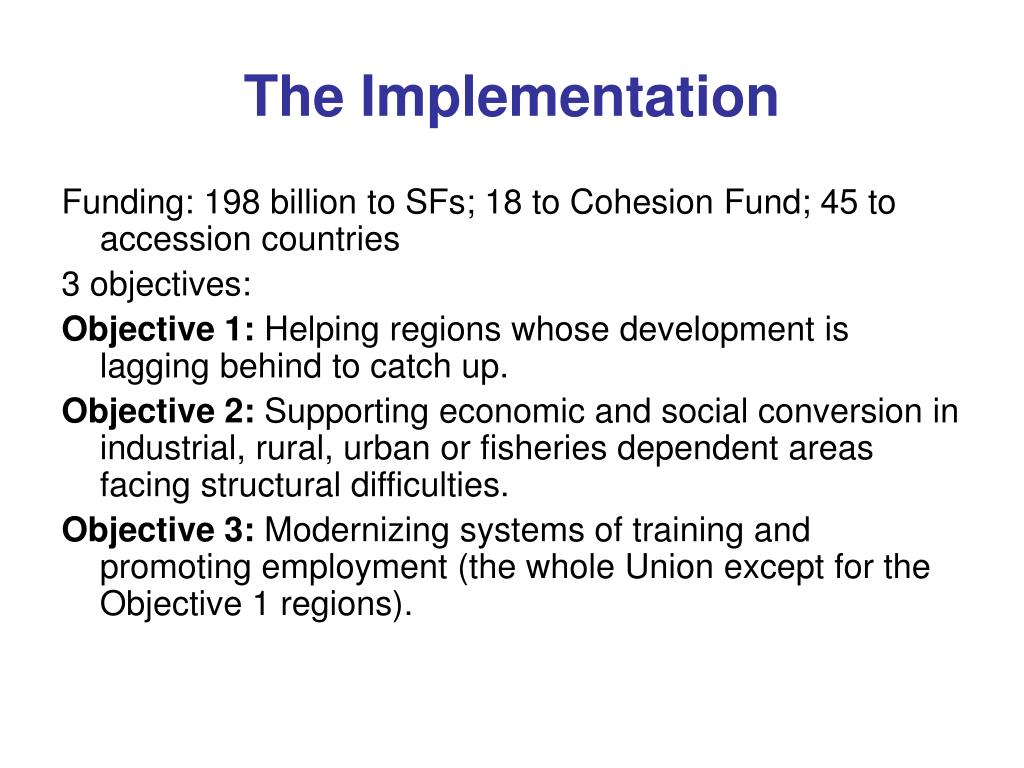 The Implementation

Funding: 198 billion to SFs; 18 to Cohesion Fund; 45 to accession countries

3 objectives:

Objective 1: Helping regions whose development is lagging behind to catch up.

Objective 2: Supporting economic and social conversion in industrial, rural, urban or fisheries dependent areas facing structural difficulties.

Objective 3: Modernizing systems of training and promoting employment (the whole Union except for the Objective 1 regions).